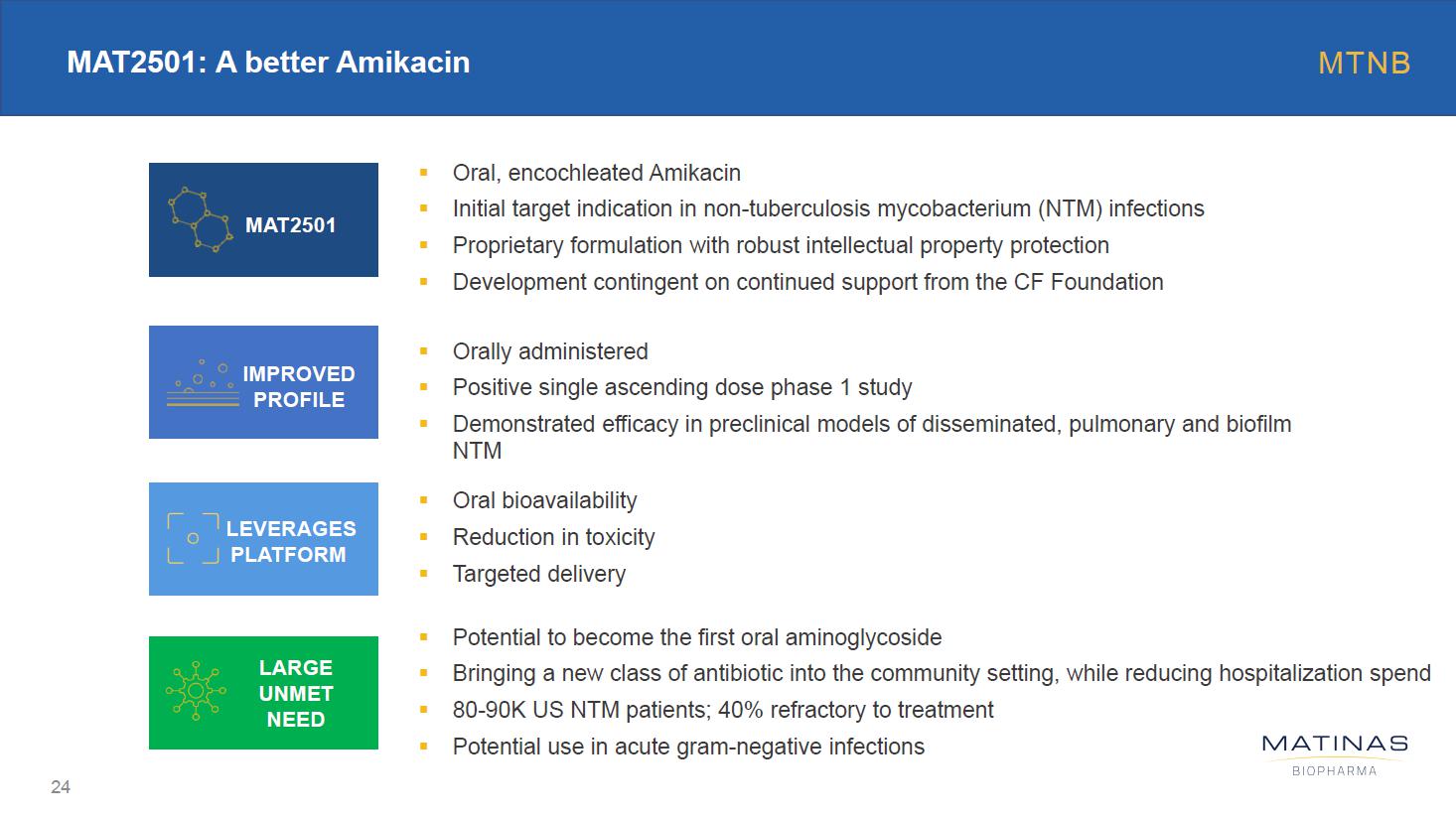 MAT2501: A better Amikacin

MTNB

MAT2501

- Oral, encochleated Amikacin
- Initial target indication in non-tuberculosis mycobacterium (NTM) infections
- Proprietary formulation with robust intellectual property protection
- Development contingent on continued support from the CF Foundation

IMPROVED PROFILE

- Orally administered
- Positive single ascending dose phase 1 study
- Demonstrated efficacy in preclinical models of disseminated, pulmonary and biofilm NTM

LEVERAGES PLATFORM

- Oral bioavailability
- Reduction in toxicity
- Targeted delivery

LARGE UNMET NEED

- Potential to become the first oral aminoglycoside
- Bringing a new class of antibiotic into the community setting, while reducing hospitalization spend
- 80-90K US NTM patients; 40% refractory to treatment
- Potential use in acute gram-negative infections

MATINAS
BIOPHARMA

24